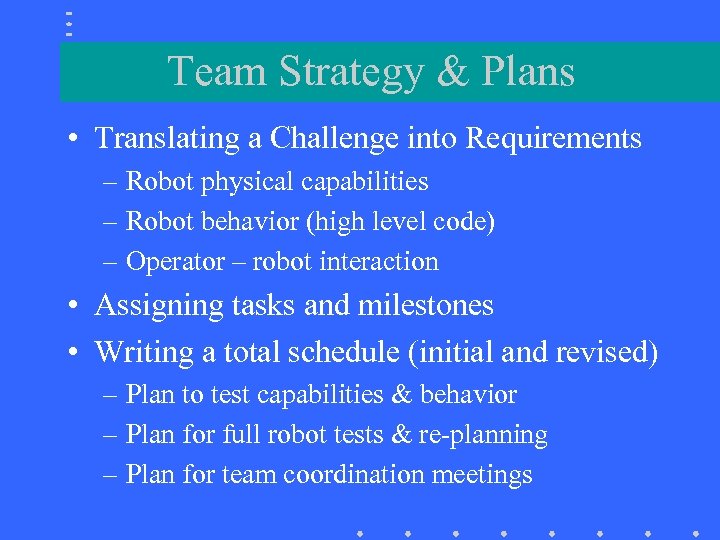 Team Strategy & Plans

• Translating a Challenge into Requirements
– Robot physical capabilities
– Robot behavior (high level code)
– Operator – robot interaction
• Assigning tasks and milestones
• Writing a total schedule (initial and revised)
– Plan to test capabilities & behavior
– Plan for full robot tests & re-planning
– Plan for team coordination meetings